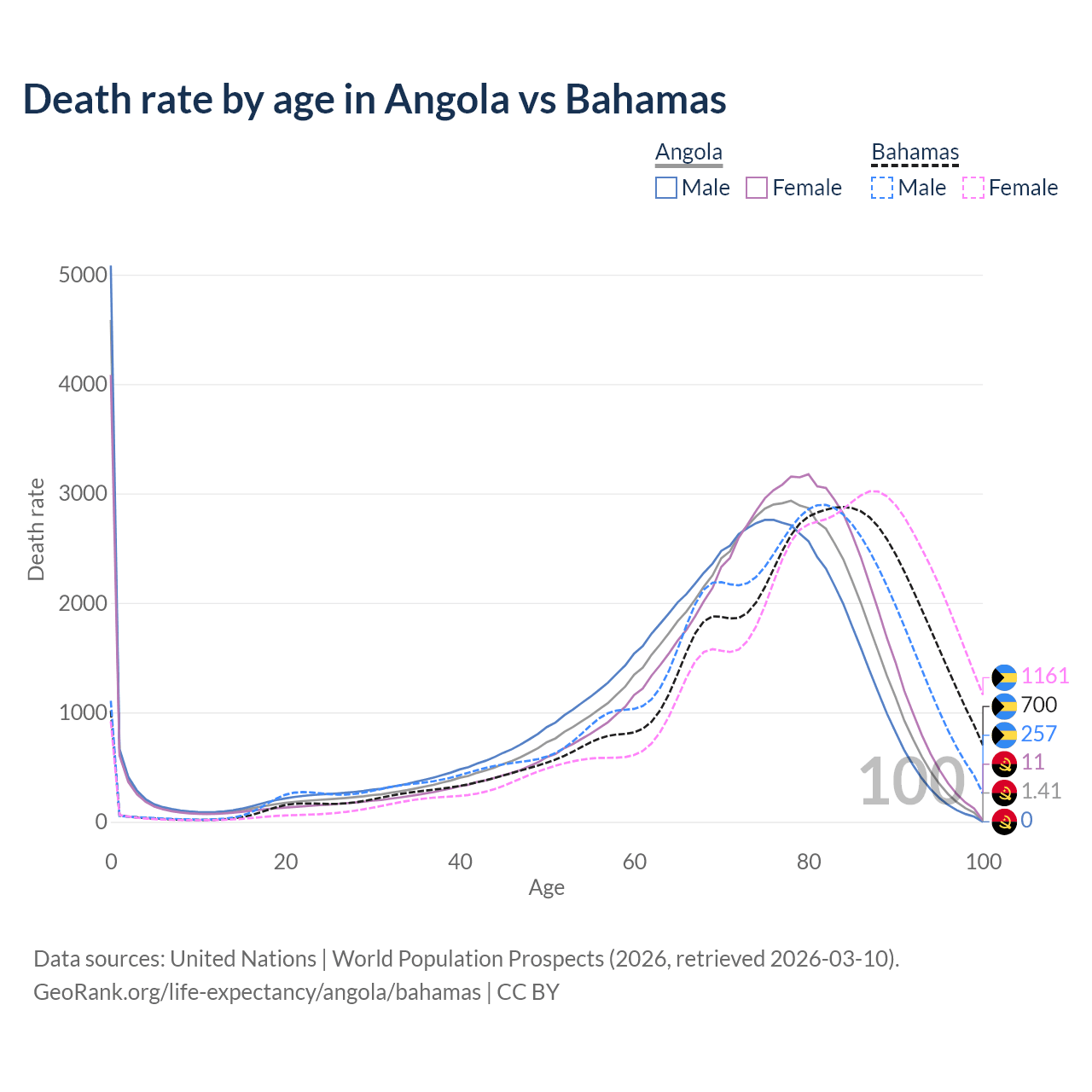 Death rate by age in Angola vs Bahamas

Angola
Male
Female

Bahamas
Male
Female

Death rate
5000
4000
3000
2000
1000
0

0
20
40
60
80
100
Age

100

1161
700
257
11
1.41
0

Data sources: United Nations | World Population Prospects (2026, retrieved 2026-03-10).
GeoRank.org/life-expectancy/angola/bahamas | CC BY